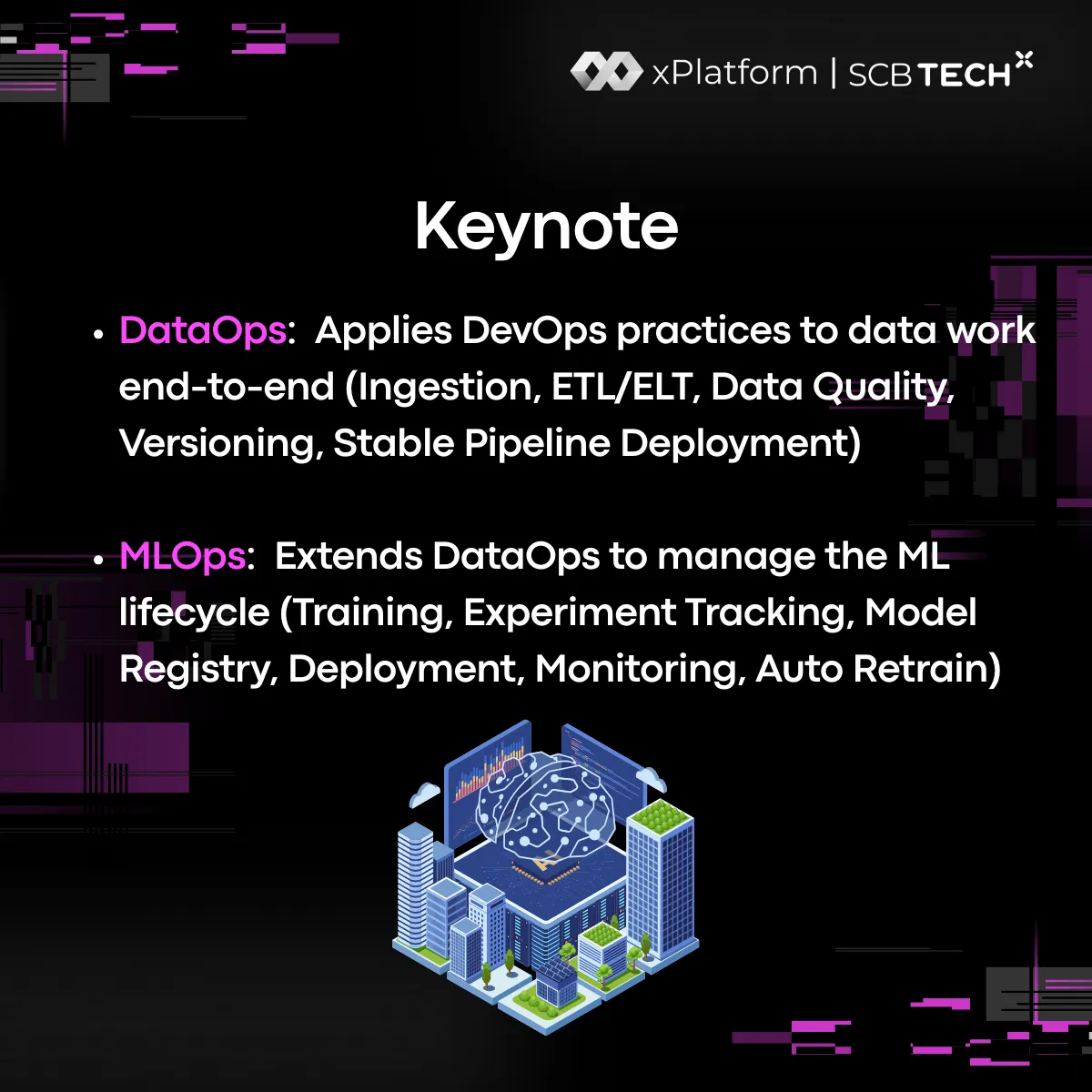 xPlatform | SCB TECH X

Keynote

• DataOps: Applies DevOps practices to data work end-to-end (Ingestion, ETL/ELT, Data Quality, Versioning, Stable Pipeline Deployment)

• MLOps: Extends DataOps to manage the ML lifecycle (Training, Experiment Tracking, Model Registry, Deployment, Monitoring, Auto Retrain)